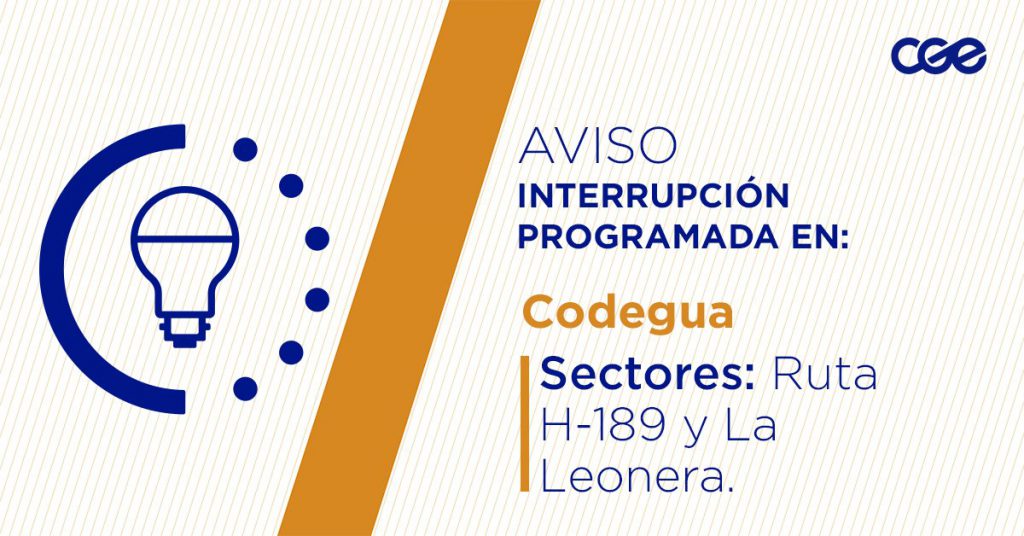 CGE

AVISO
INTERRUPCIÓN PROGRAMADA EN:

Codegua

Sectores: Ruta H-189 y La Leonera.